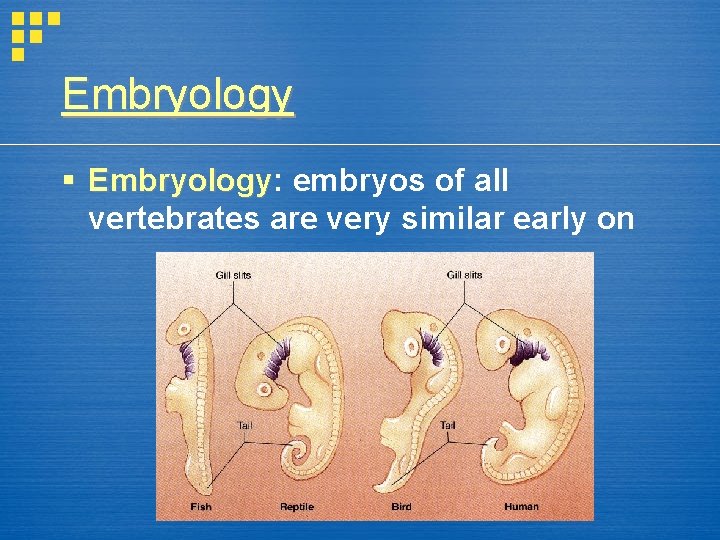 Embryology

▪ Embryology: embryos of all vertebrates are very similar early on

Gill slits
Gill slits
Tail
Tail
Fish
Reptile
Bird
Human